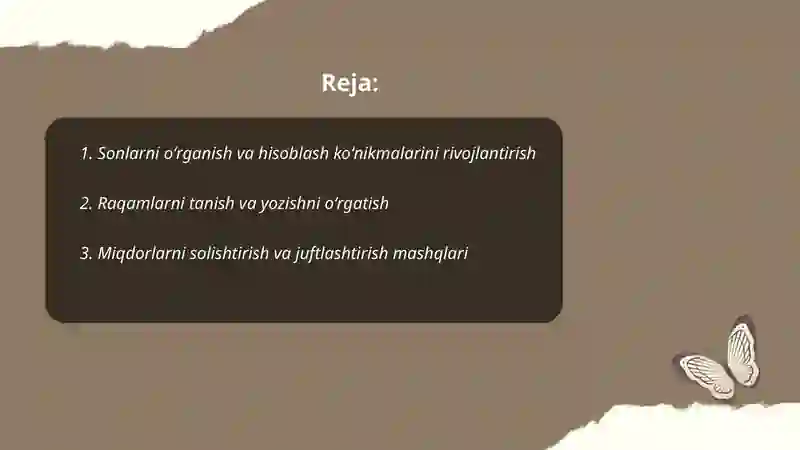 Reja:

1. Sonlarni o'rganish va hisoblash ko'nikmalarini rivojlantirish

2. Raqamlarni tanish va yozishni o'rgatish

3. Miqdorlarni solishtirish va juftlashtirish mashqlari